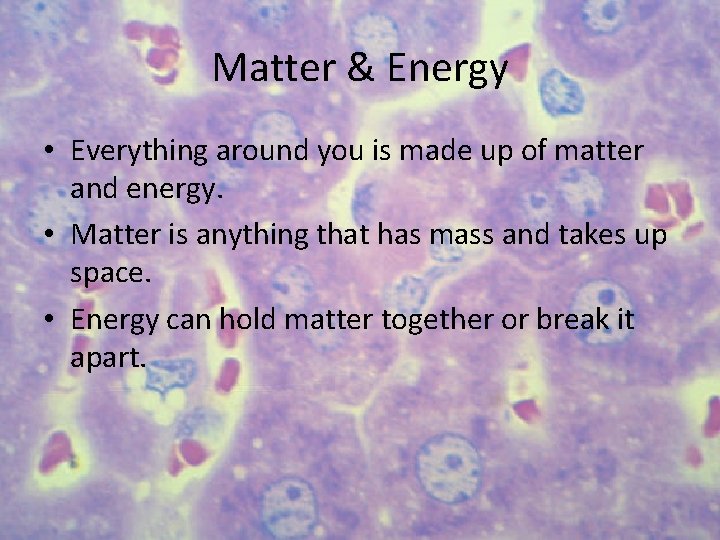 Matter & Energy

• Everything around you is made up of matter and energy.
• Matter is anything that has mass and takes up space.
• Energy can hold matter together or break it apart.